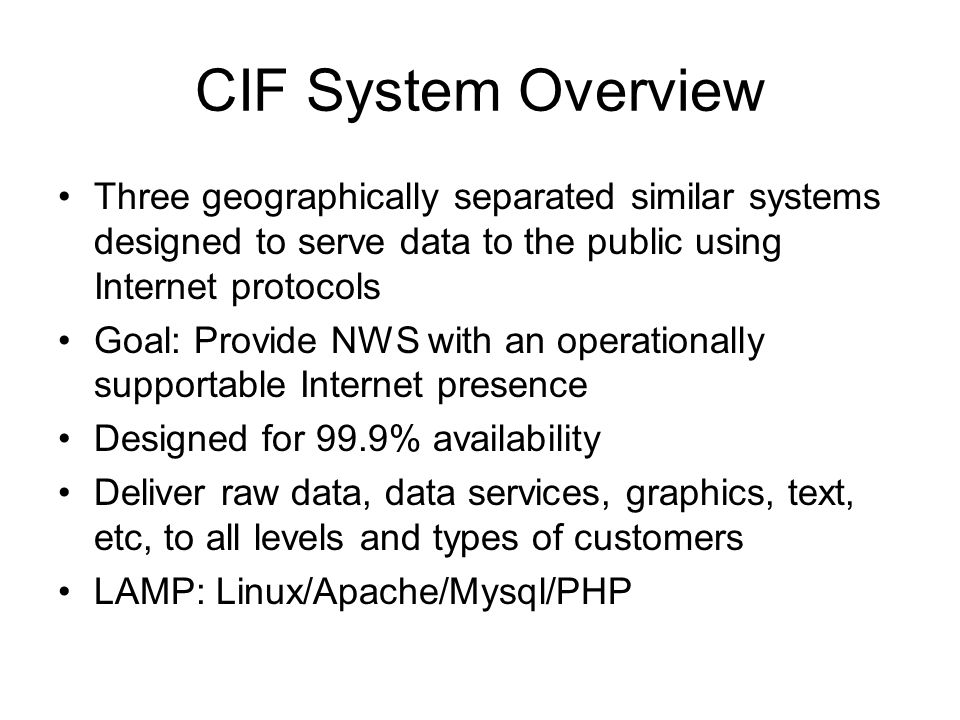 CIF System Overview

• Three geographically separated similar systems designed to serve data to the public using Internet protocols
• Goal: Provide NWS with an operationally supportable Internet presence
• Designed for 99.9% availability
• Deliver raw data, data services, graphics, text, etc, to all levels and types of customers
• LAMP: Linux/Apache/Mysql/PHP